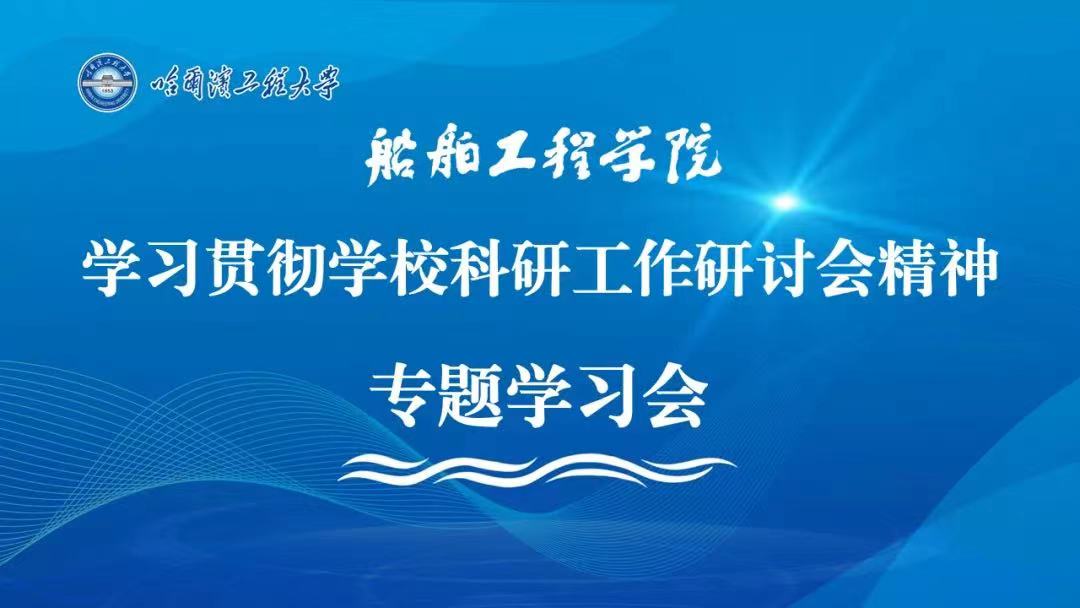 哈爾濱工程大學

船舶工程学院

学习贯彻学校科研工作研讨会精神

专题学习会